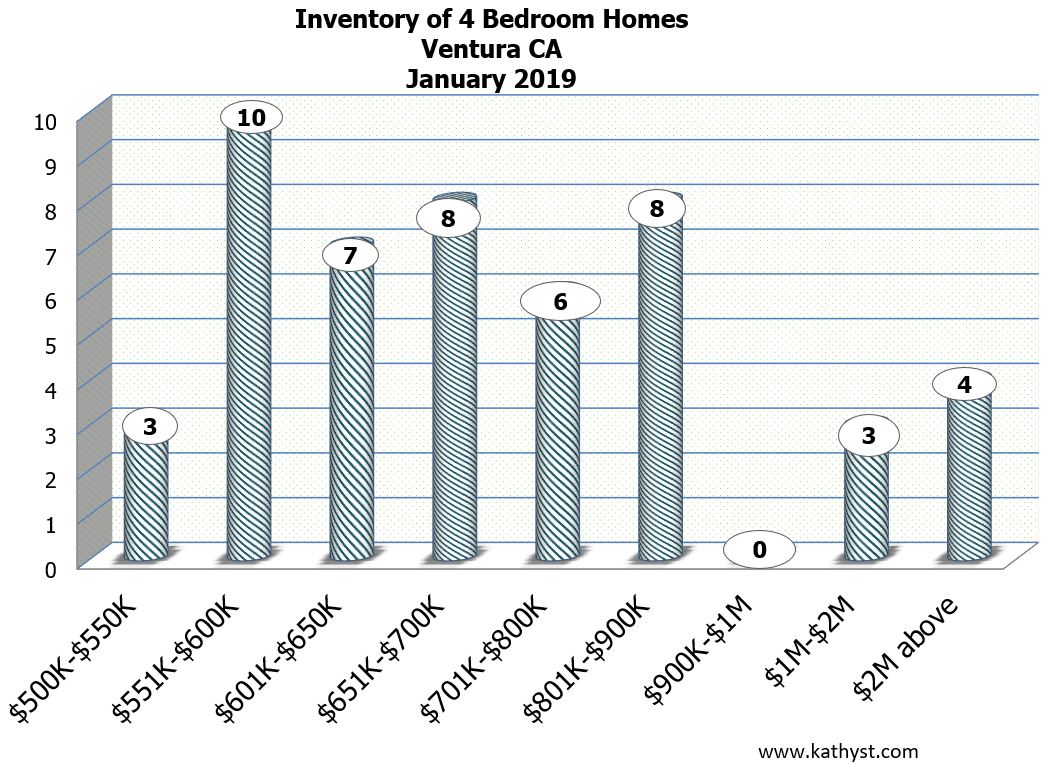 Inventory of 4 Bedroom Homes
Ventura CA
January 2019

10
9
8
7
6
5
4
3
2
1
0

3
10
7
8
6
8
0
3
4

\$500K-\$550K
\$551K-\$600K
\$601K-\$650K
\$651K-\$700K
\$701K-\$800K
\$801K-\$900K
\$900K-\$1M
\$1M-\$2M
\$2M above

www.kathyst.com